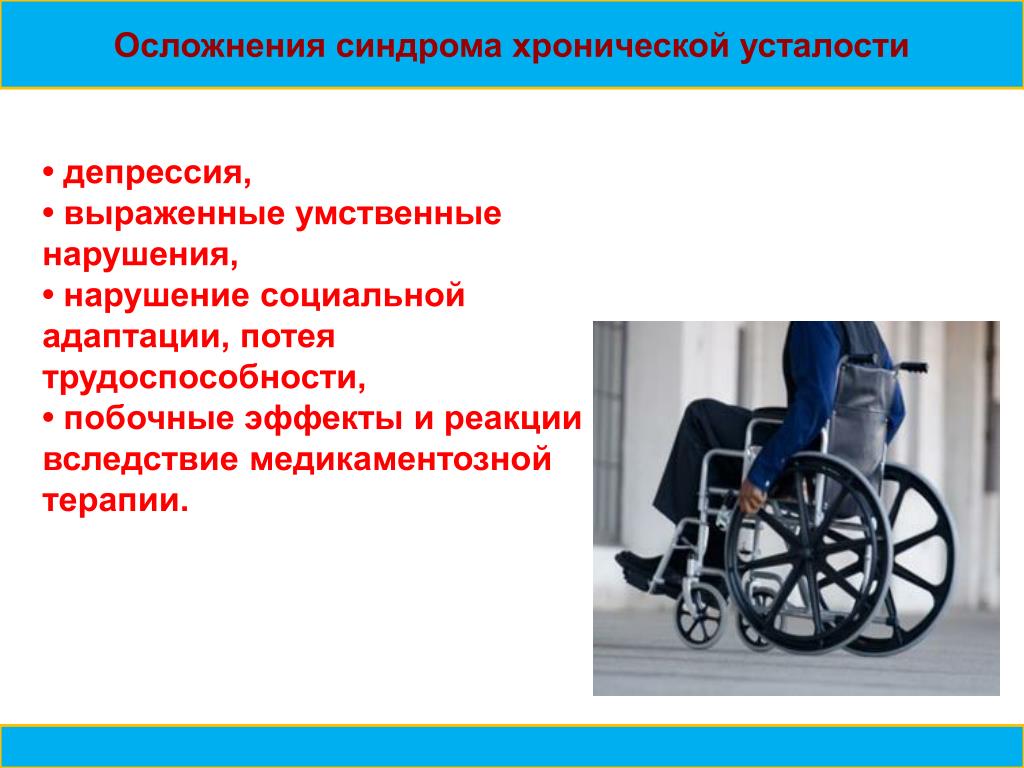 Осложнения синдрома хронической усталости

• депрессия,
• выраженные умственные нарушения,
• нарушение социальной адаптации, потея трудоспособности,
• побочные эффекты и реакции вследствие медикаментозной терапии.